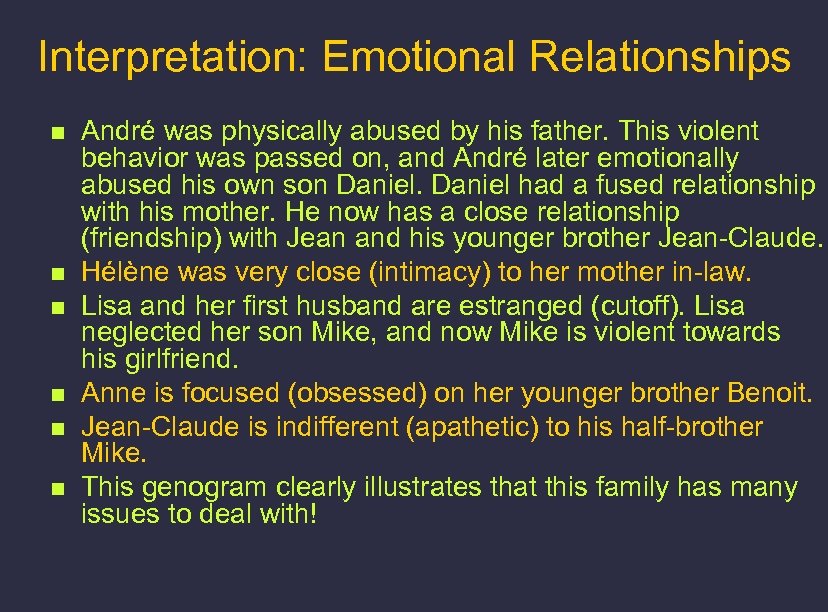 Interpretation: Emotional Relationships

■ André was physically abused by his father. This violent behavior was passed on, and André later emotionally abused his own son Daniel. Daniel had a fused relationship with his mother. He now has a close relationship (friendship) with Jean and his younger brother Jean-Claude.
■ Hélène was very close (intimacy) to her mother in-law.
■ Lisa and her first husband are estranged (cutoff). Lisa neglected her son Mike, and now Mike is violent towards his girlfriend.
■ Anne is focused (obsessed) on her younger brother Benoit.
■ Jean-Claude is indifferent (apathetic) to his half-brother Mike.
■ This genogram clearly illustrates that this family has many issues to deal with!